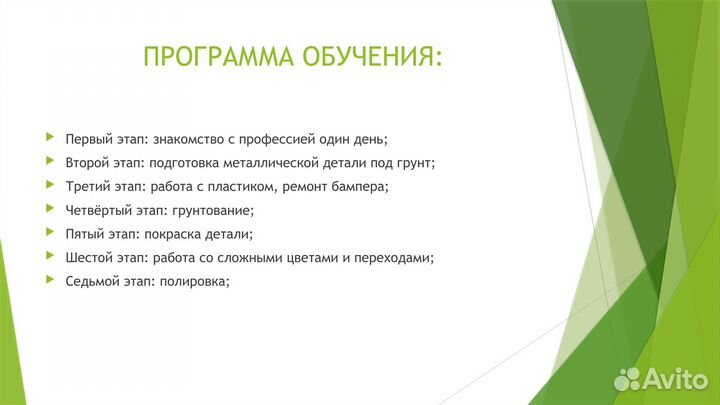 ПРОГРАММА ОБУЧЕНИЯ:

Первый этап: знакомство с профессией один день;

Второй этап: подготовка металлической детали под грунт;

Третий этап: работа с пластиком, ремонт бампера;

Четвёртый этап: грунтование;

Пятый этап: покраска детали;

Шестой этап: работа со сложными цветами и переходами;

Седьмой этап: полировка;

Avito